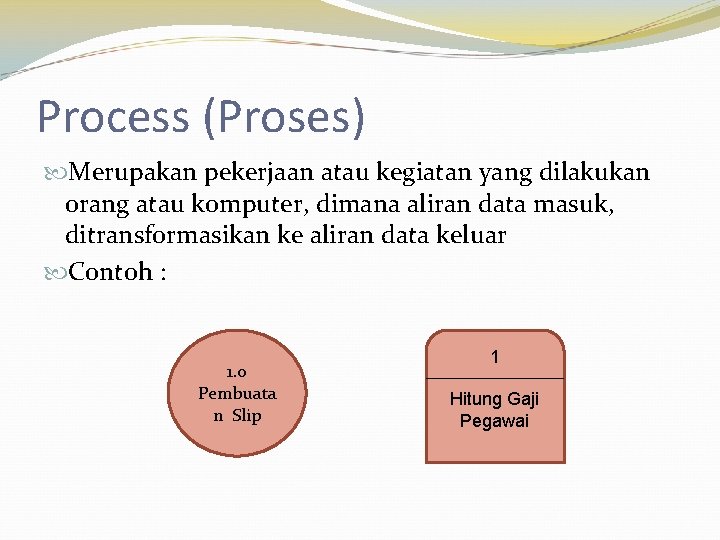 Process (Proses)

Merupakan pekerjaan atau kegiatan yang dilakukan orang atau komputer, dimana aliran data masuk, ditransformasikan ke aliran data keluar

Contoh :

1.0
Pembuata
n Slip

1

Hitung Gaji
Pegawai